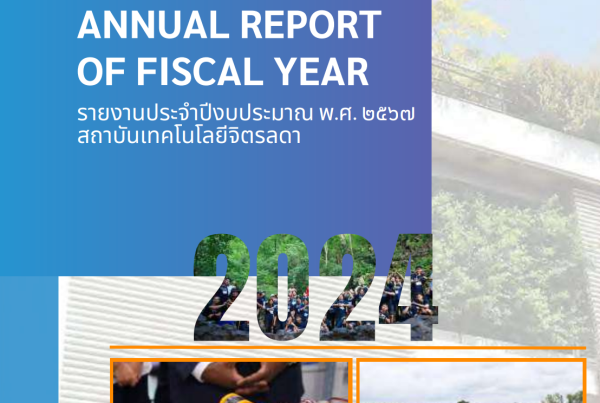 ANNUAL REPORT
OF FISCAL YEAR

รายงานประจำปีงบประมาณ พ.ศ. ๒๕๖๗
สถาบันเทคโนโลยีจิตรลดา

2024